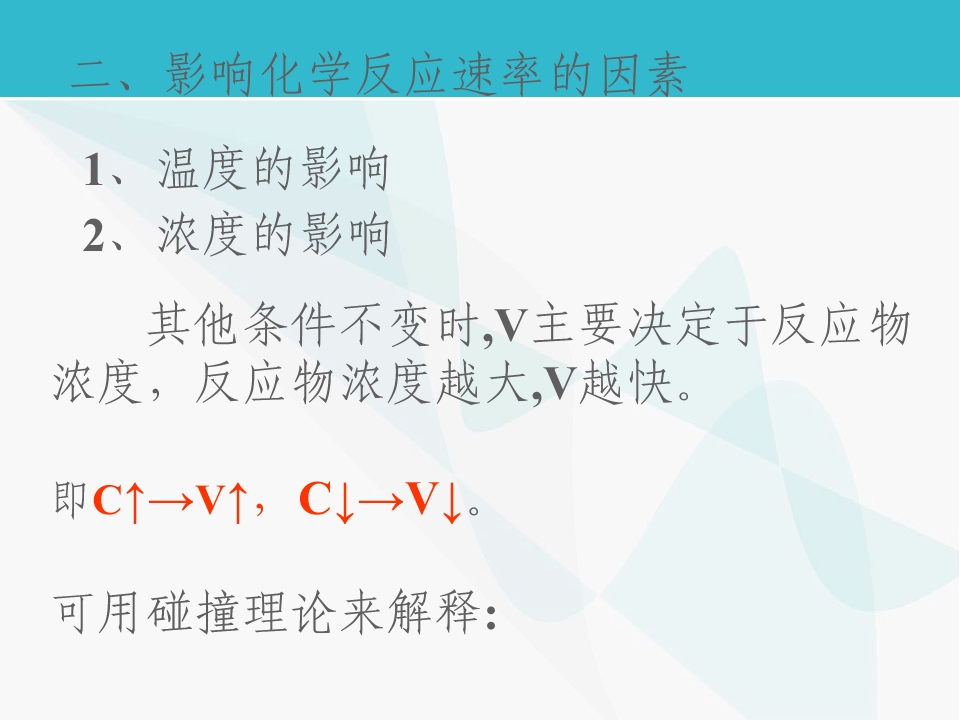 二、影响化学反应速率的因素

1、温度的影响
2、浓度的影响

其他条件不变时,V主要决定于反应物浓度，反应物浓度越大,V越快。

即C↑→V↑，C↓→V↓。

可用碰撞理论来解释: